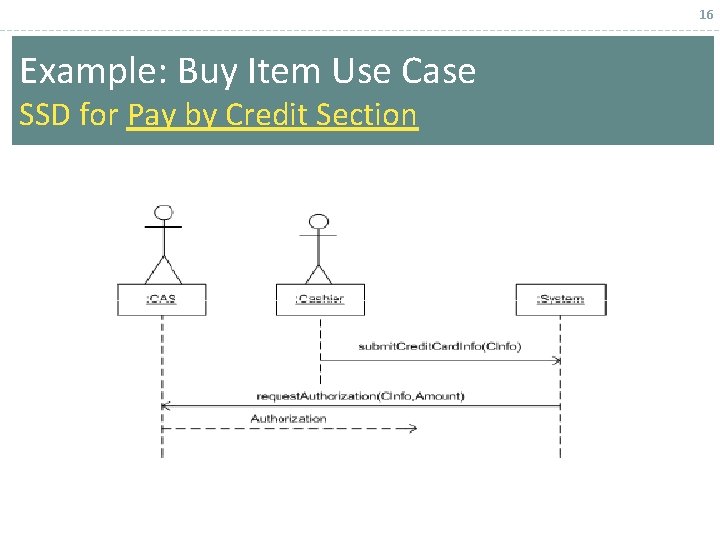 16

Example: Buy Item Use Case
SSD for Pay by Credit Section

:CAS

:Cashier

:System

submitCreditCardInfo(CInfo)

requestAuthorization(CInfo,Amount)

Authorization